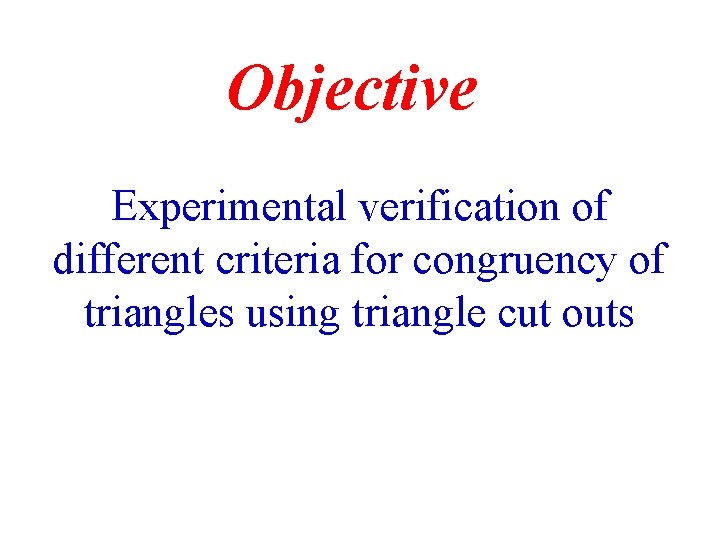 Objective

Experimental verification of different criteria for congruency of triangles using triangle cut outs